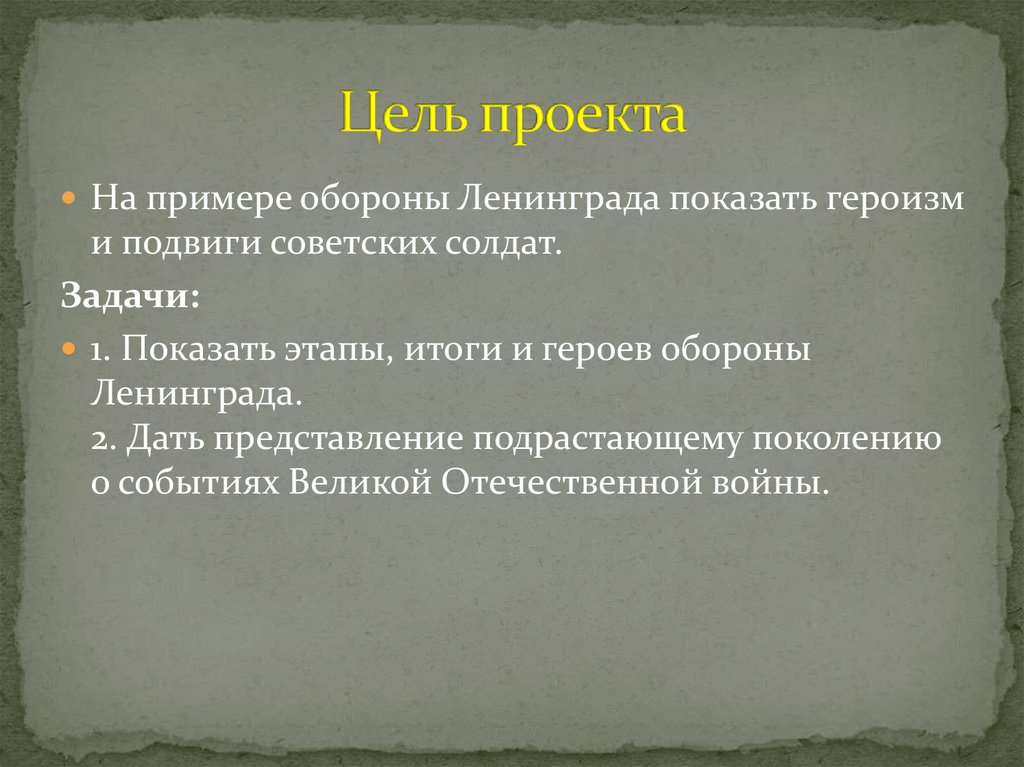 Цель проекта

На примере обороны Ленинграда показать героизм и подвиги советских солдат.

Задачи:

1. Показать этапы, итоги и героев обороны Ленинграда.
2. Дать представление подрастающему поколению о событиях Великой Отечественной войны.